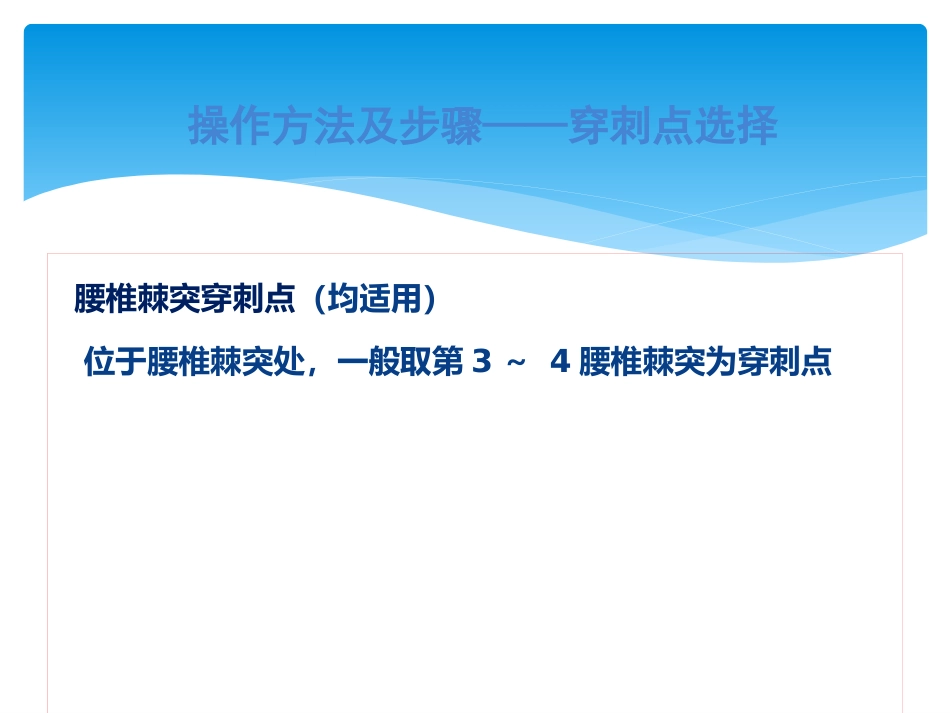 操作方法及步骤——穿刺点选择

腰椎棘突穿刺点（均适用）

位于腰椎棘突处，一般取第 3 ～ 4 腰椎棘突为穿刺点